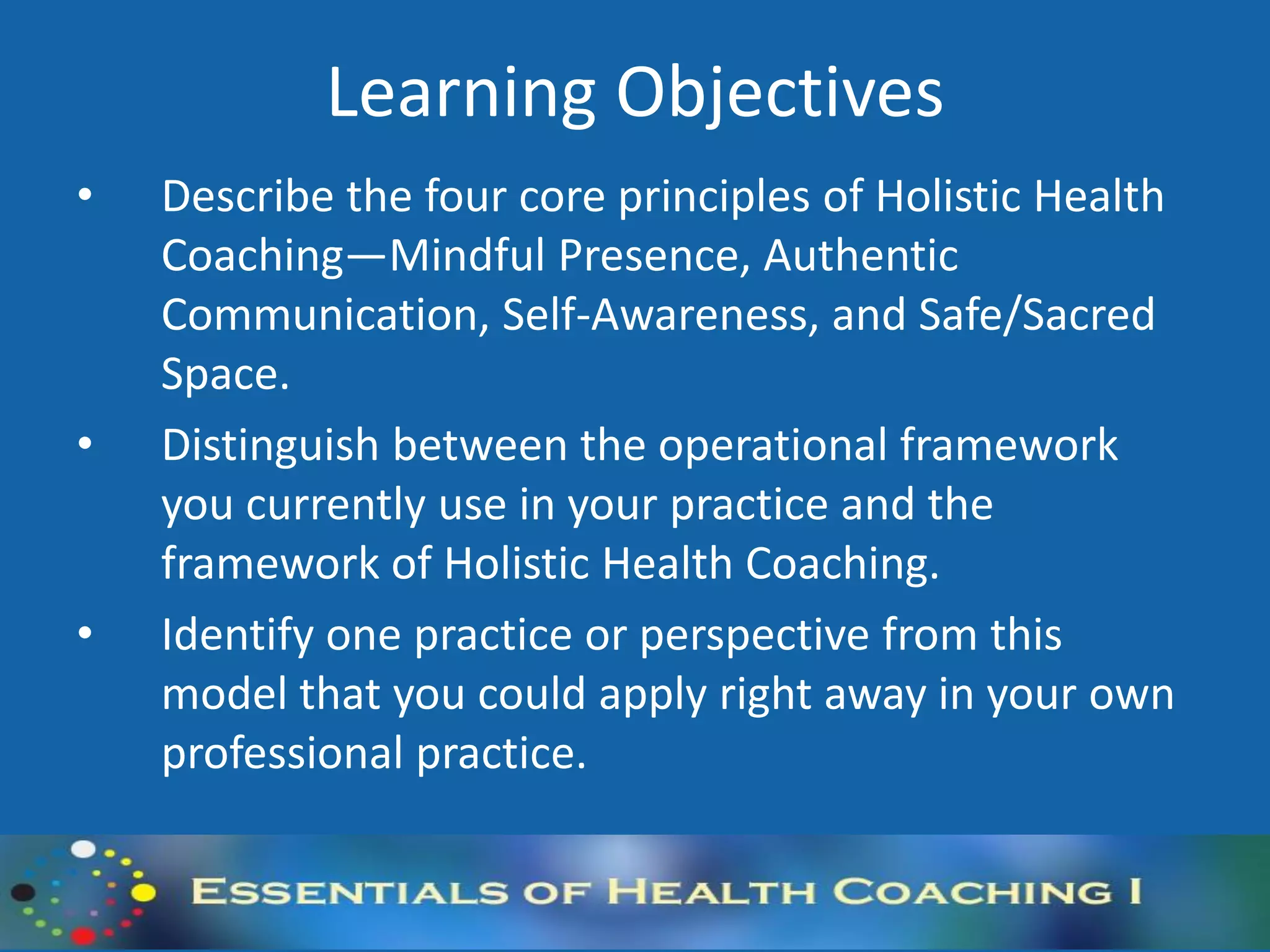 Learning Objectives

• Describe the four core principles of Holistic Health Coaching—Mindful Presence, Authentic Communication, Self-Awareness, and Safe/Sacred Space.

• Distinguish between the operational framework you currently use in your practice and the framework of Holistic Health Coaching.

• Identify one practice or perspective from this model that you could apply right away in your own professional practice.

ESSENTIALS OF HEALTH COACHING I